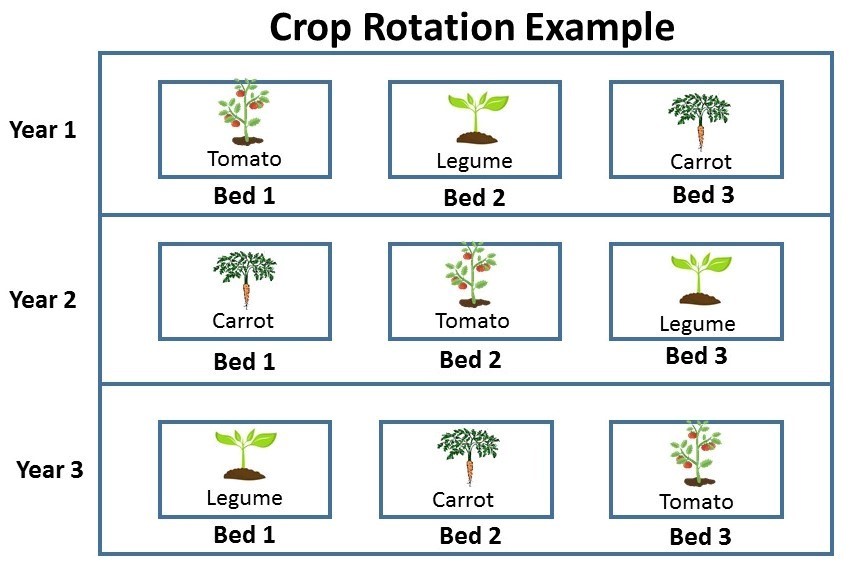 Crop Rotation Example

Year 1

Tomato
Bed 1

Legume
Bed 2

Carrot
Bed 3

Year 2

Carrot
Bed 1

Tomato
Bed 2

Legume
Bed 3

Year 3

Legume
Bed 1

Carrot
Bed 2

Tomato
Bed 3